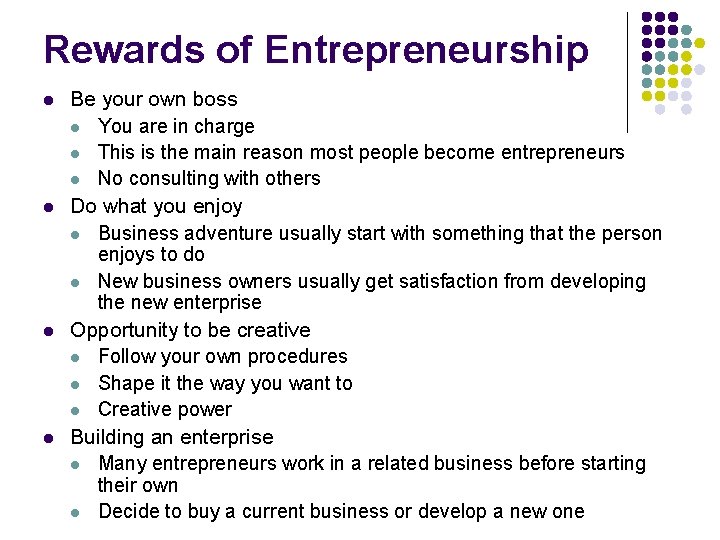 Rewards of Entrepreneurship

- Be your own boss
  - You are in charge
  - This is the main reason most people become entrepreneurs
  - No consulting with others
- Do what you enjoy
  - Business adventure usually start with something that the person enjoys to do
  - New business owners usually get satisfaction from developing the new enterprise
- Opportunity to be creative
  - Follow your own procedures
  - Shape it the way you want to
  - Creative power
- Building an enterprise
  - Many entrepreneurs work in a related business before starting their own
  - Decide to buy a current business or develop a new one